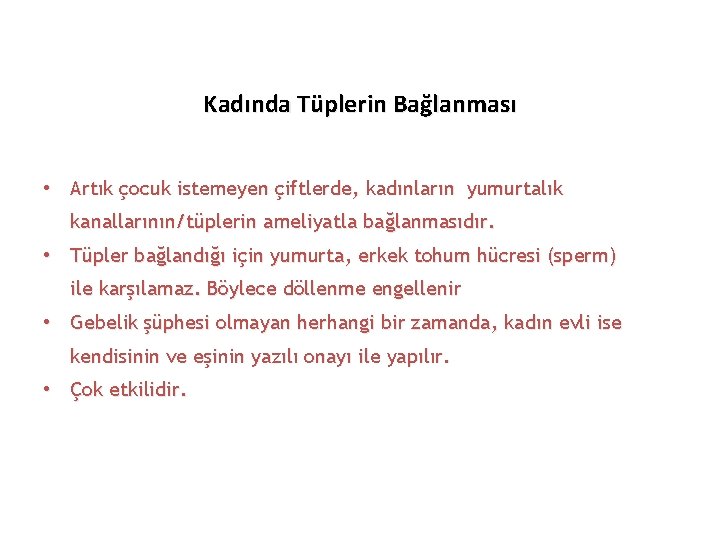 Kadında Tüplerin Bağlanması

• Artık çocuk istemeyen çiftlerde, kadınların yumurtalık kanallarının/tüplerin ameliyatla bağlanmasıdır.
• Tüpler bağlandığı için yumurta, erkek tohum hücresi (sperm) ile karşılamaz. Böylece döllenme engellenir
• Gebelik şüphesi olmayan herhangi bir zamanda, kadın evli ise kendisinin ve eşinin yazılı onayı ile yapılır.
• Çok etkilidir.